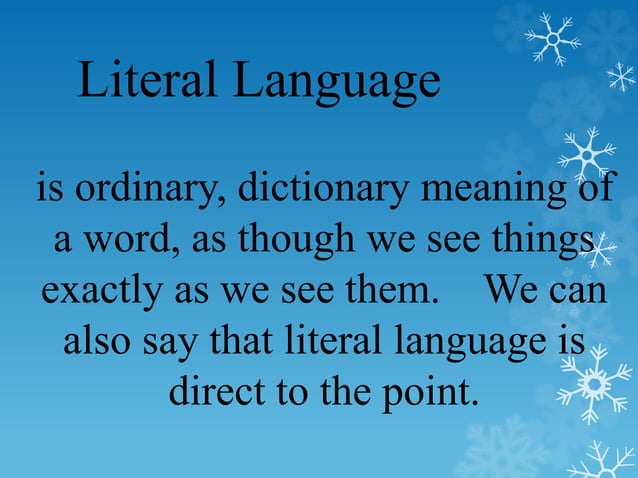 Literal Language

is ordinary, dictionary meaning of a word, as though we see things exactly as we see them. We can also say that literal language is direct to the point.